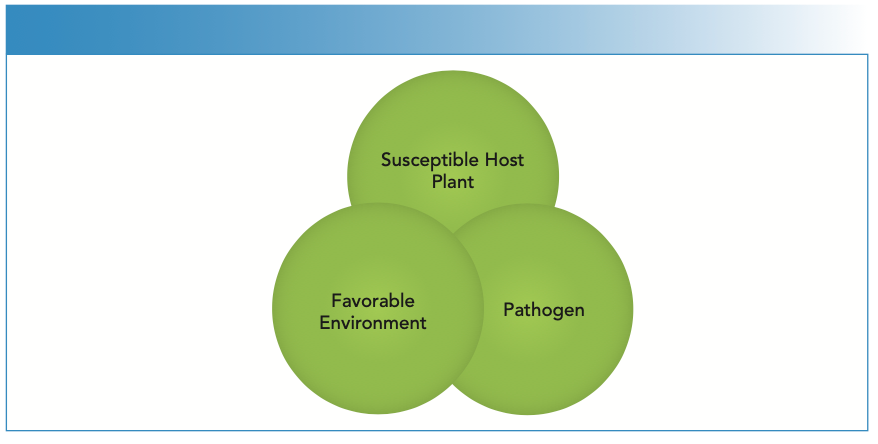 Susceptible Host Plant

Favorable Environment

Pathogen